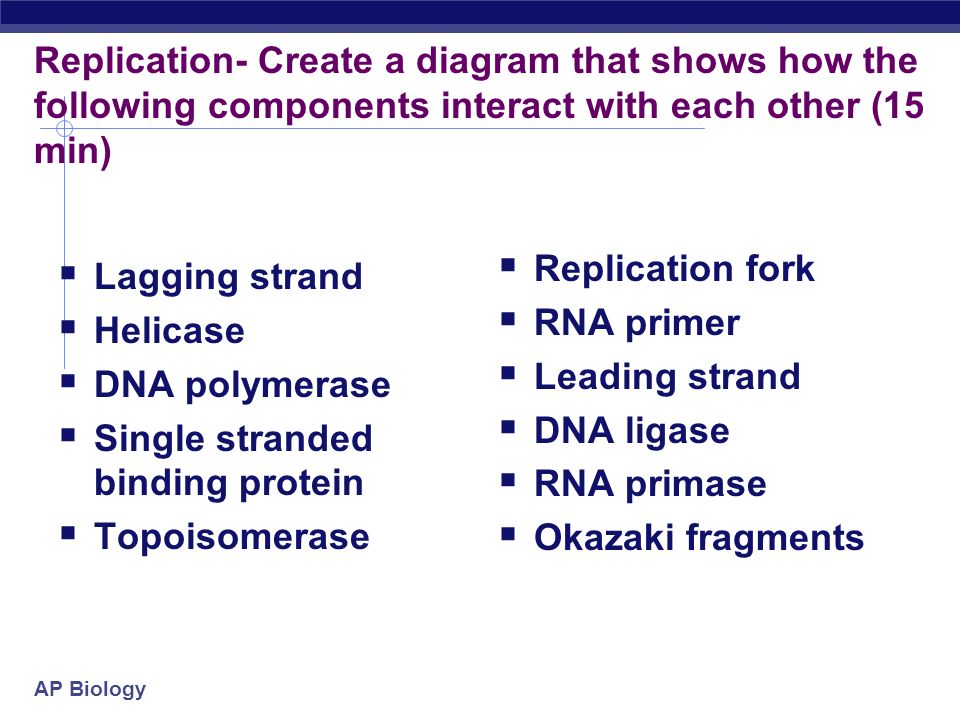 Replication- Create a diagram that shows how the following components interact with each other (15 min)

- Lagging strand
- Helicase
- DNA polymerase
- Single stranded binding protein
- Topoisomerase

- Replication fork
- RNA primer
- Leading strand
- DNA ligase
- RNA primase
- Okazaki fragments

AP Biology